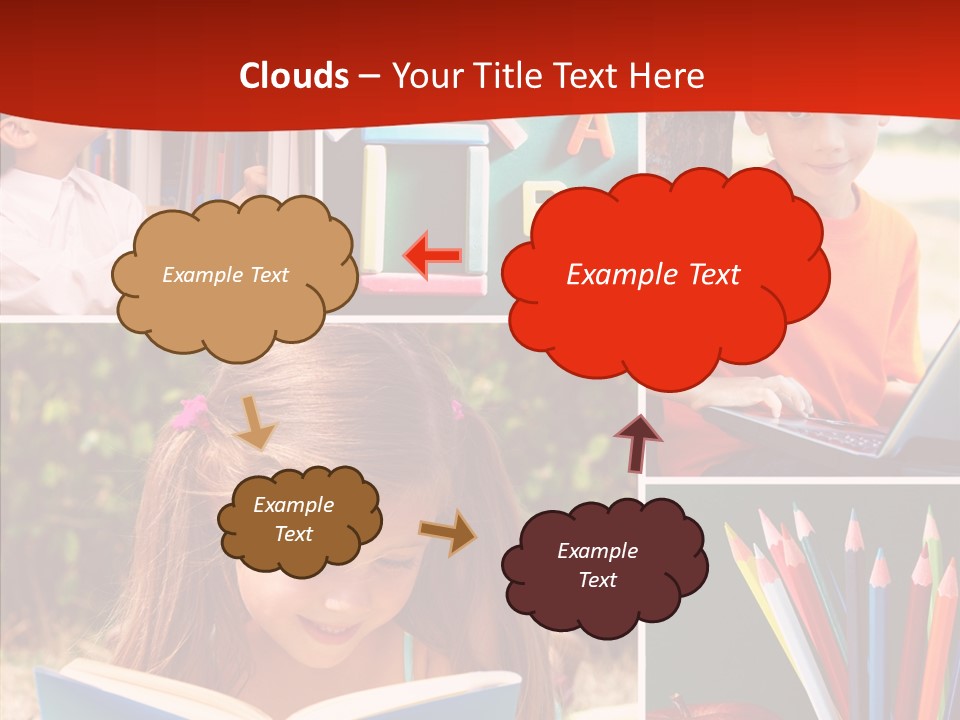 Clouds – Your Title Text Here

Example Text

Example Text

Example Text

Example Text